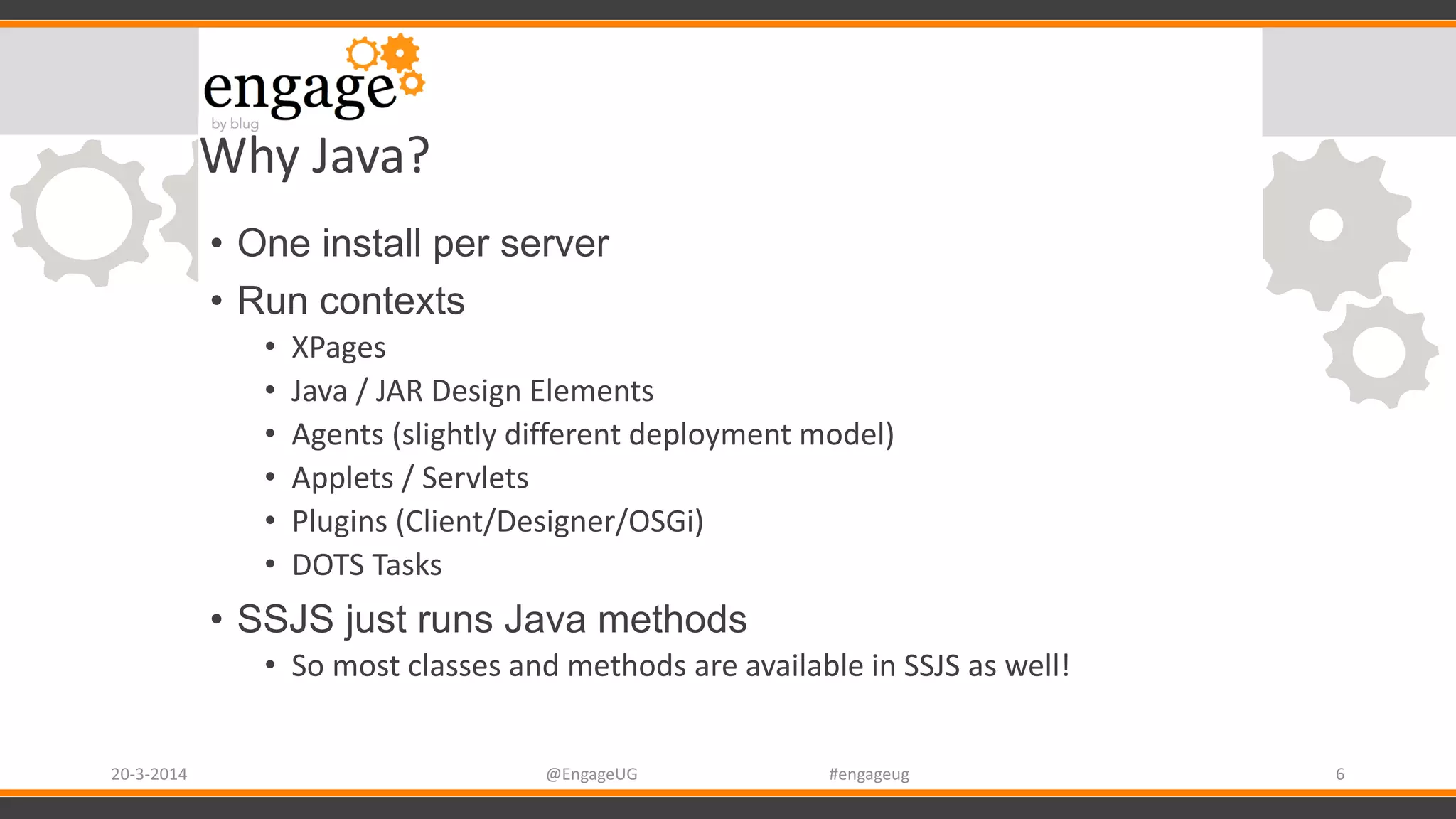 engage
by blug

Why Java?

• One install per server
• Run contexts
  • XPages
  • Java / JAR Design Elements
  • Agents (slightly different deployment model)
  • Applets / Servlets
  • Plugins (Client/Designer/OSGi)
  • DOTS Tasks
• SSJS just runs Java methods
  • So most classes and methods are available in SSJS as well!

20-3-2014 @EngageUG #engageug 6